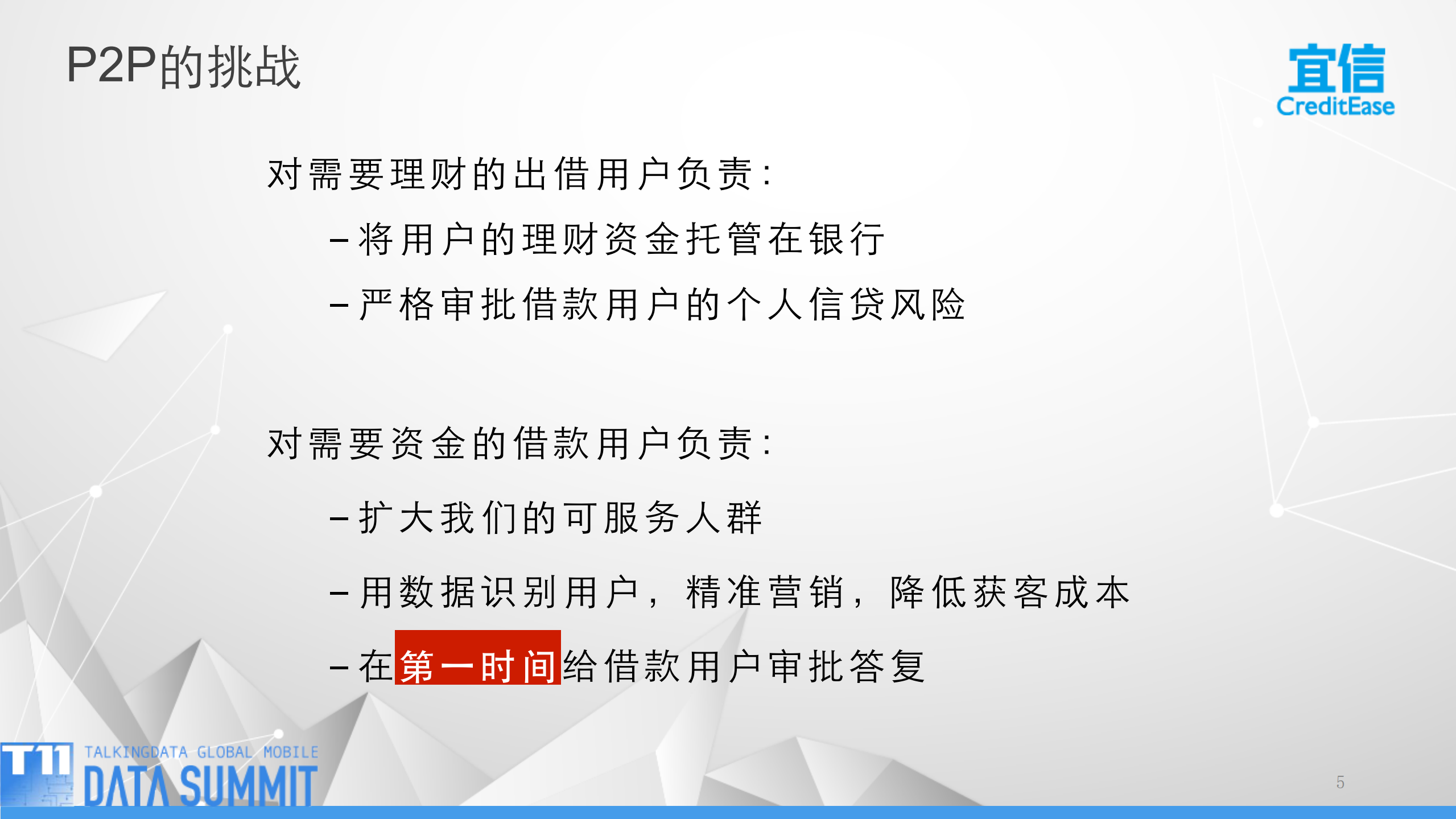 P2P的挑战

宜信
CreditEase

对需要理财的出借用户负责：

– 将用户的理财资金托管在银行

– 严格审批借款用户的个人信贷风险

对需要资金的借款用户负责：

– 扩大我们的可服务人群

– 用数据识别用户，精准营销，降低获客成本

– 在第一时间给借款用户审批答复

T11
TALKINGDATA GLOBAL MOBILE
DATA SUMMIT

5